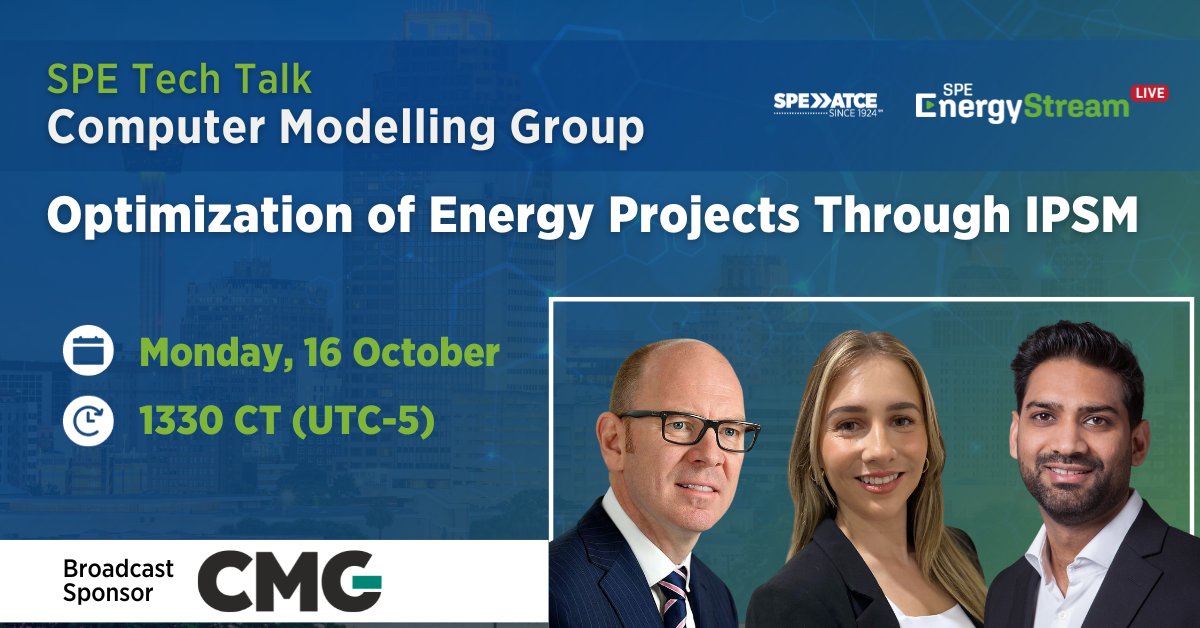 SPE Tech Talk
Computer Modelling Group

SPE ATCE SINCE 1924

SPE EnergyStream LIVE

Optimization of Energy Projects Through IPSM

Monday, 16 October

1330 CT (UTC-5)

Broadcast Sponsor

CMG